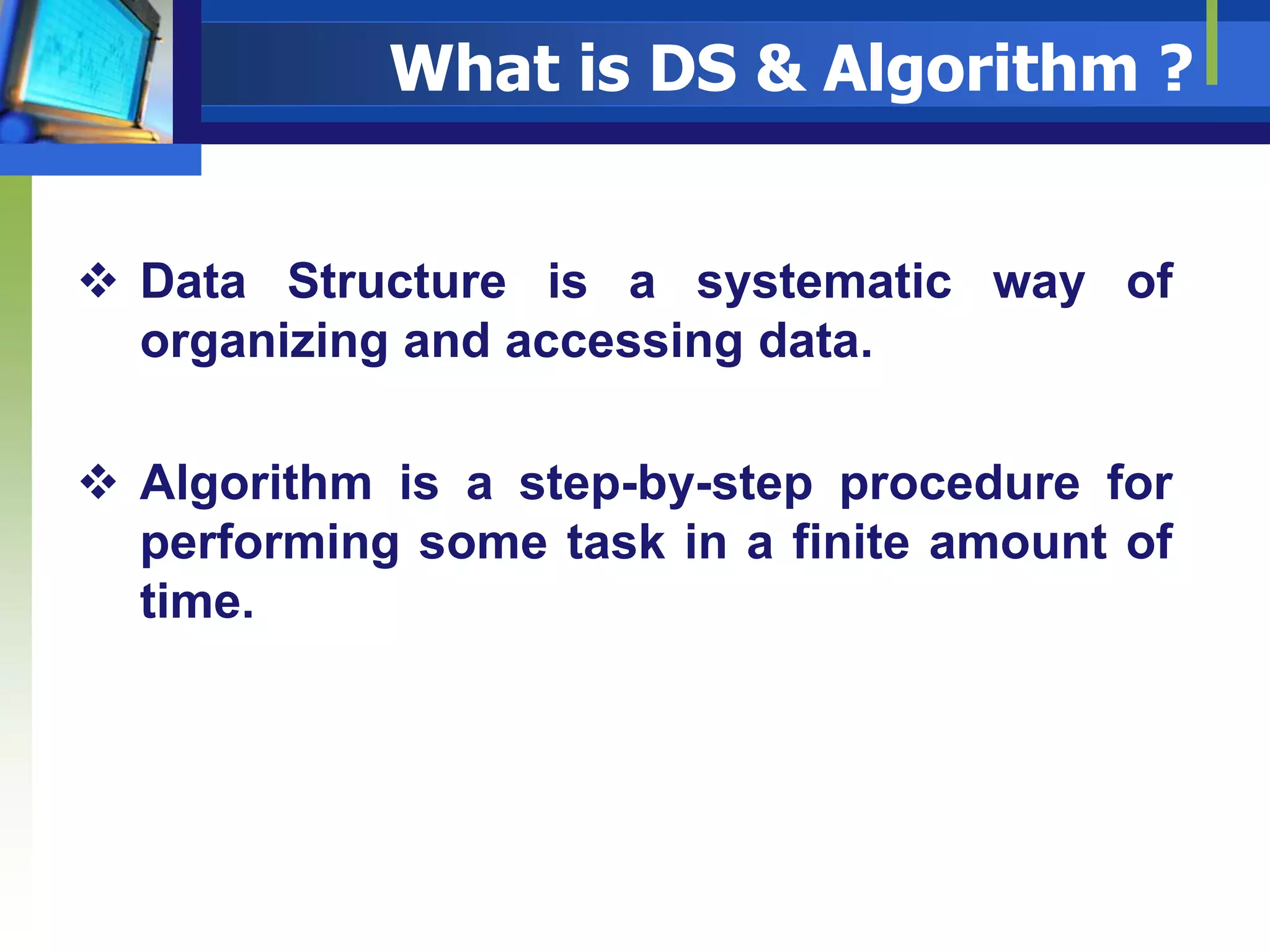 What is DS & Algorithm ?

❖ Data Structure is a systematic way of organizing and accessing data.

❖ Algorithm is a step-by-step procedure for performing some task in a finite amount of time.